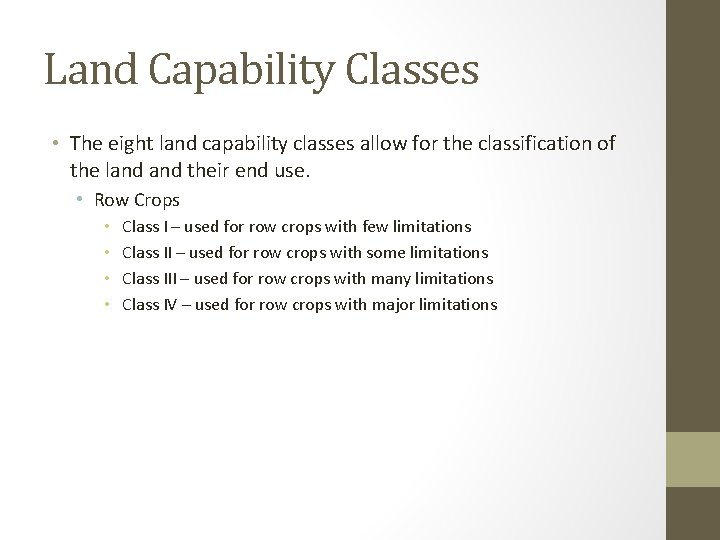 Land Capability Classes

• The eight land capability classes allow for the classification of the land and their end use.
  • Row Crops
    • Class I – used for row crops with few limitations
    • Class II – used for row crops with some limitations
    • Class III – used for row crops with many limitations
    • Class IV – used for row crops with major limitations